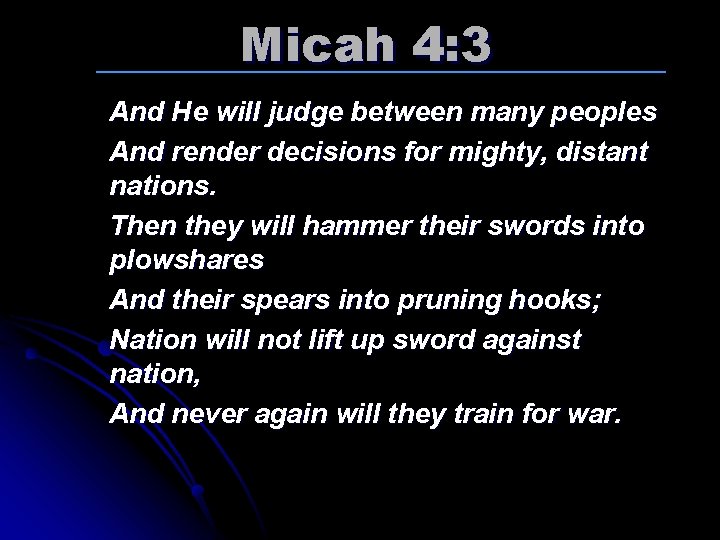 Micah 4:3

And He will judge between many peoples

And render decisions for mighty, distant nations.

Then they will hammer their swords into plowshares

And their spears into pruning hooks;

Nation will not lift up sword against nation,

And never again will they train for war.